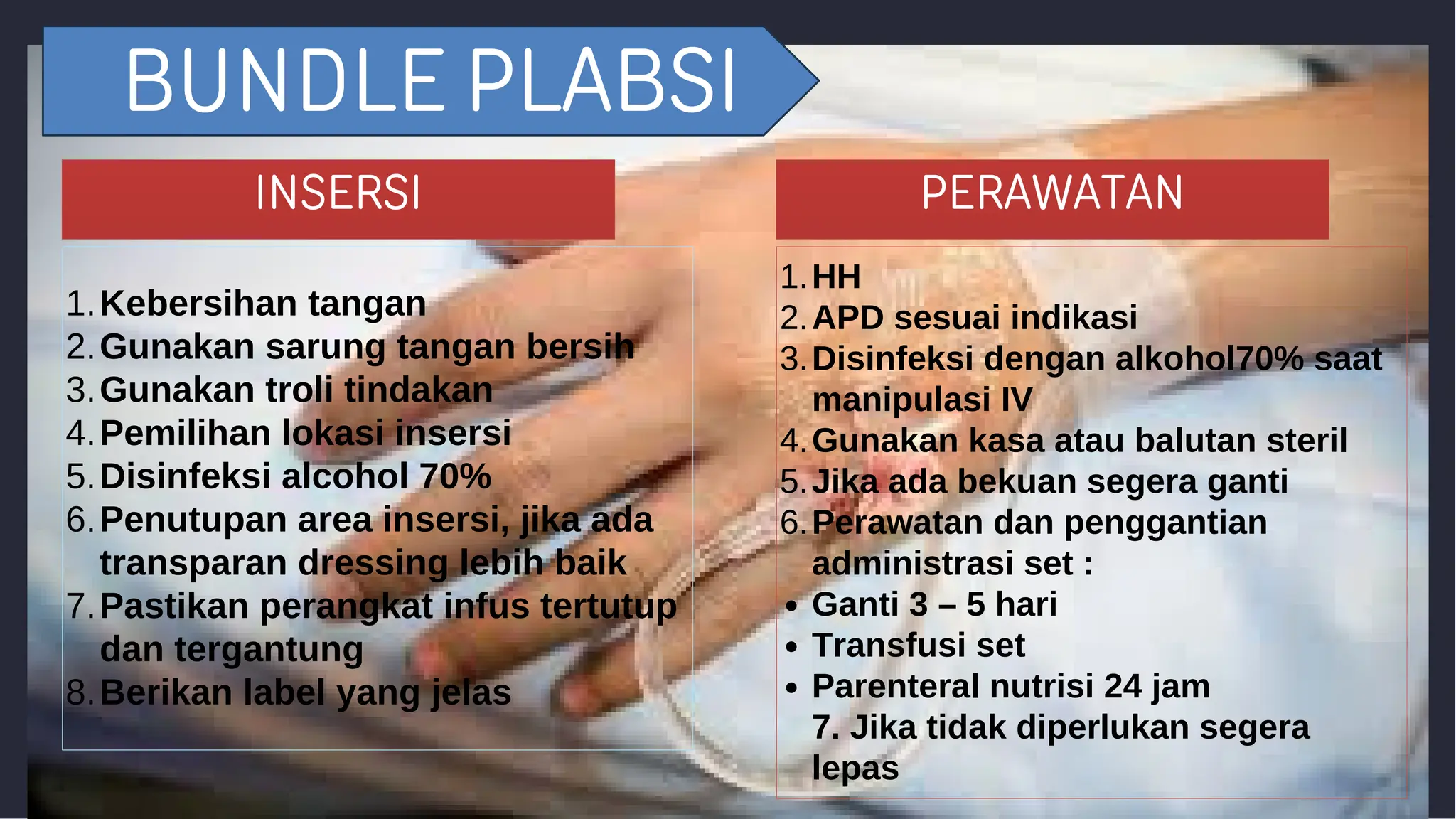 BUNDLE PLABSI

INSERSI

1. Kebersihan tangan
2. Gunakan sarung tangan bersih
3. Gunakan troli tindakan
4. Pemilihan lokasi insersi
5. Disinfeksi alcohol 70%
6. Penutupan area insersi, jika ada transparan dressing lebih baik
7. Pastikan perangkat infus tertutup dan tergantung
8. Berikan label yang jelas

PERAWATAN

1. HH
2. APD sesuai indikasi
3. Disinfeksi dengan alkohol70% saat manipulasi IV
4. Gunakan kasa atau balutan steril
5. Jika ada bekuan segera ganti
6. Perawatan dan penggantian administrasi set :
• Ganti 3 – 5 hari
• Transfusi set
• Parenteral nutrisi 24 jam
7. Jika tidak diperlukan segera lepas